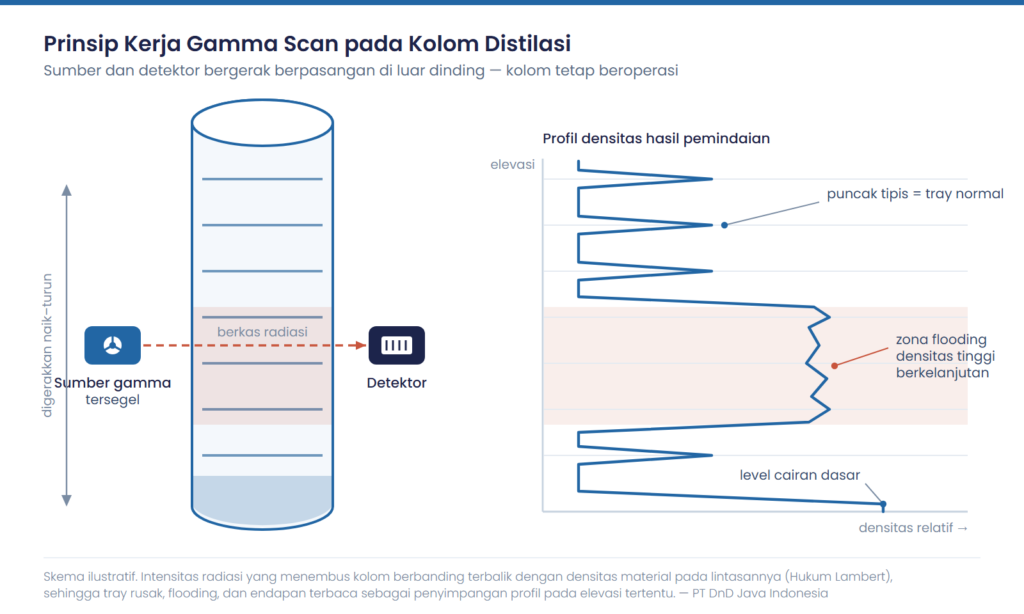 Prinsip Kerja Gamma Scan pada Kolom Distilasi

Sumber dan detektor bergerak berpasangan di luar dinding — kolom tetap beroperasi

digerakkan naik–turun

Sumber gamma
tersegel

berkas radiasi

Detektor

Profil densitas hasil pemindaian

elevasi

puncak tipis = tray normal

zona flooding
densitas tinggi
berkelanjutan

level cairan dasar

densitas relatif →

Skema ilustratif. Intensitas radiasi yang menembus kolom berbanding terbalik dengan densitas material pada lintasannya (Hukum Lambert), sehingga tray rusak, flooding, dan endapan terbaca sebagai penyimpangan profil pada elevasi tertentu. — PT DnD Java Indonesia